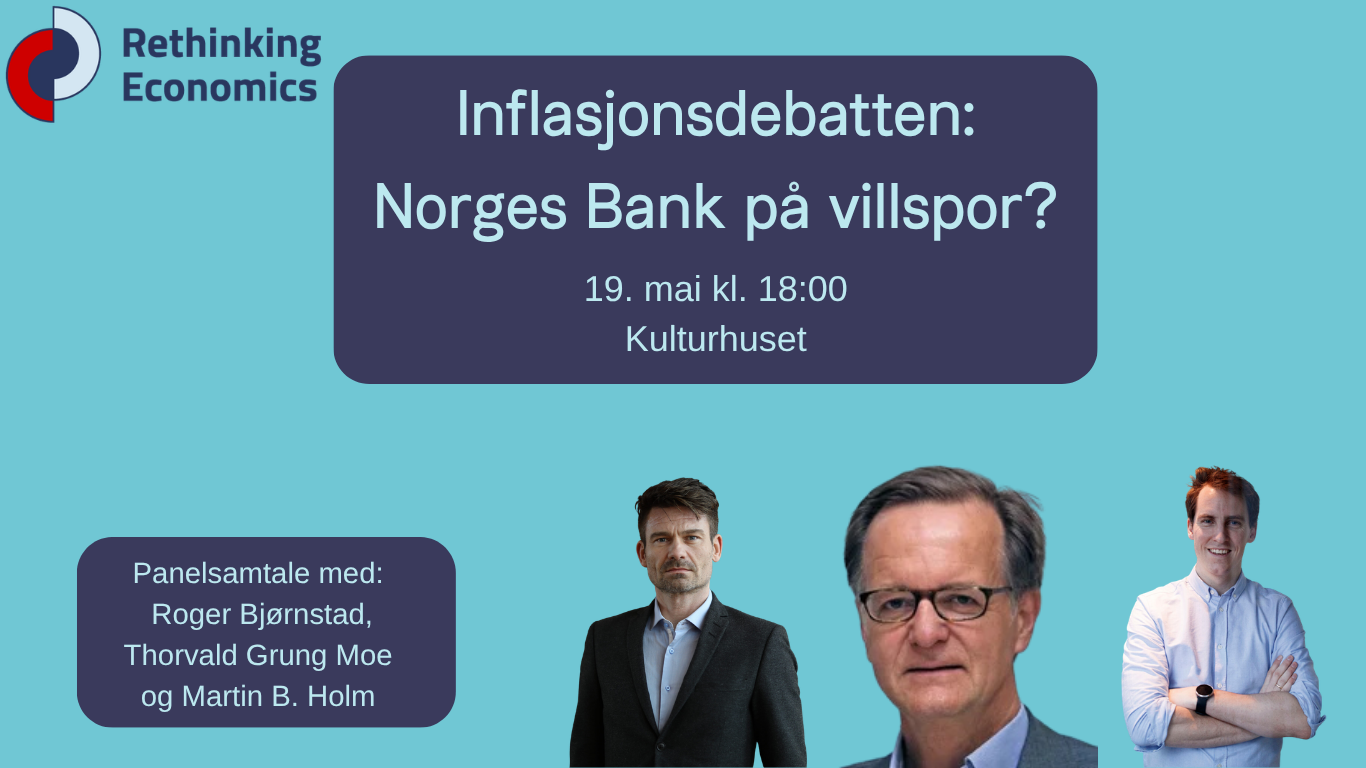 Rethinking Economics

Inflasjonsdebatten: Norges Bank på villspor?

19. mai kl. 18:00
Kulturhuset

Panelsamtale med:
Roger Bjørnstad,
Thorvald Grung Moe
og Martin B. Holm